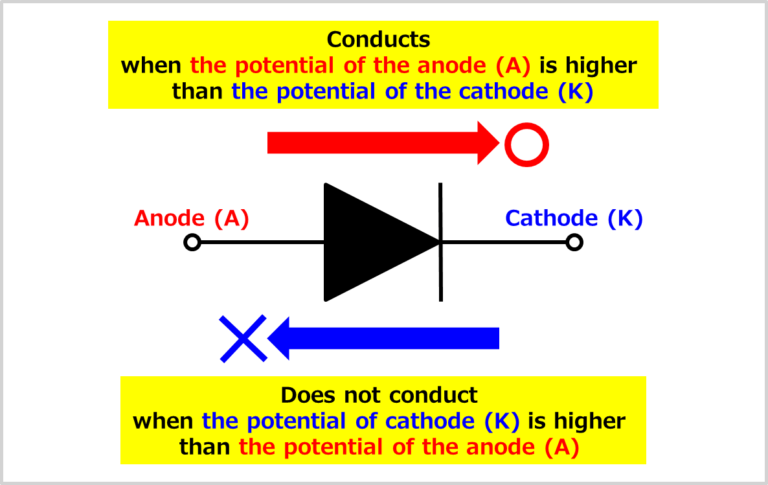 Conducts
when the potential of the anode (A) is higher than the potential of the cathode (K)

Anode (A)

Cathode (K)

Does not conduct
when the potential of cathode (K) is higher than the potential of the anode (A)